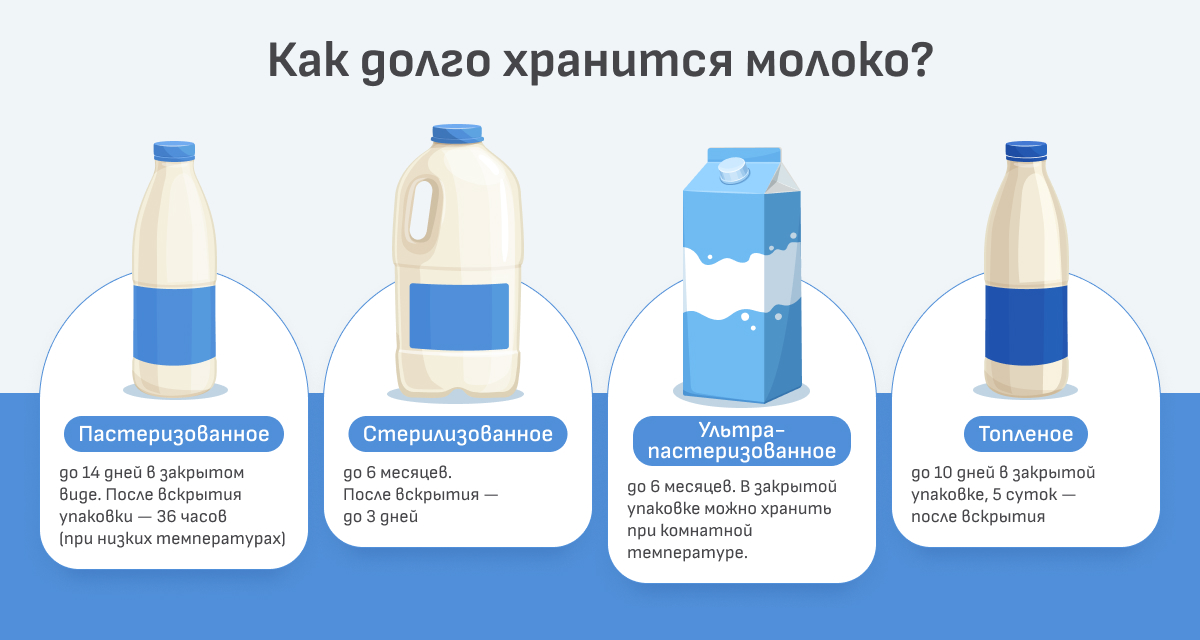 Как долго хранится молоко?

Пастеризованное

до 14 дней в закрытом виде. После вскрытия упаковки — 36 часов (при низких температурах)

Стерилизованное

до 6 месяцев. После вскрытия — до 3 дней

Ультра-пастеризованное

до 6 месяцев. В закрытой упаковке можно хранить при комнатной температуре.

Топленое

до 10 дней в закрытой упаковке, 5 суток — после вскрытия